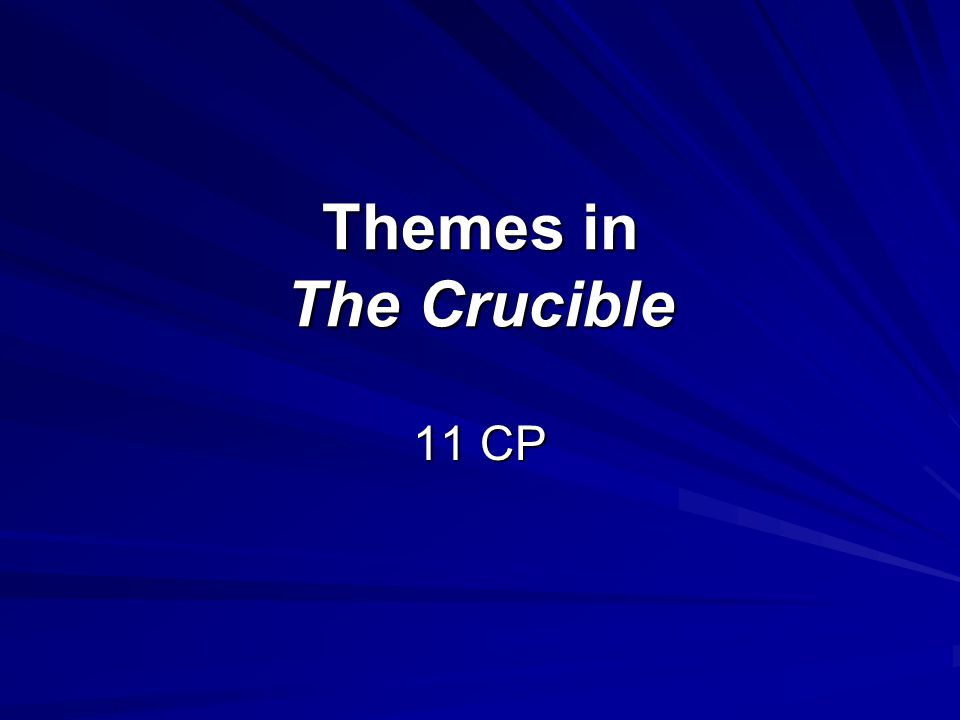 Themes in
The Crucible

11 CP